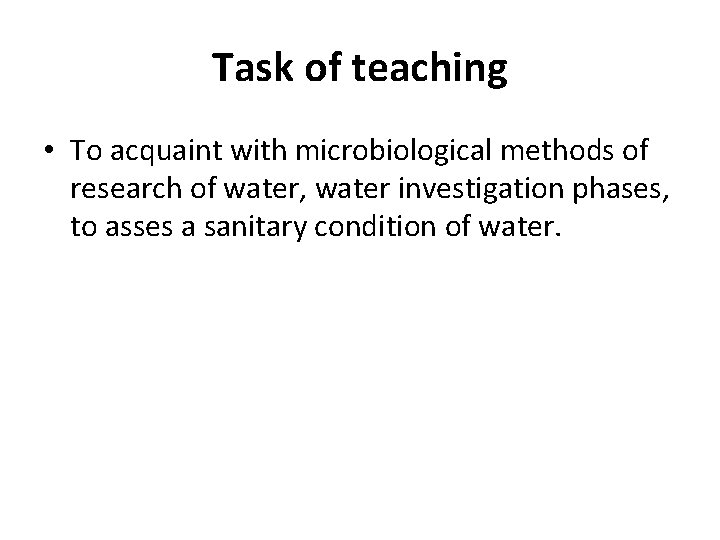 Task of teaching

• To acquaint with microbiological methods of research of water, water investigation phases, to asses a sanitary condition of water.